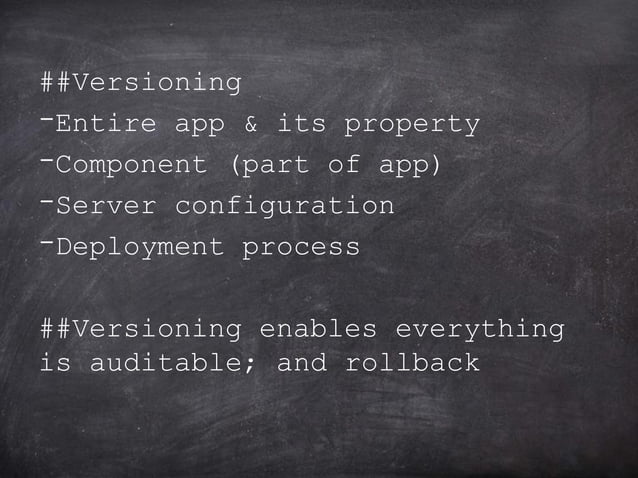 ##Versioning
-Entire app & its property
-Component (part of app)
-Server configuration
-Deployment process

##Versioning enables everything is auditable; and rollback